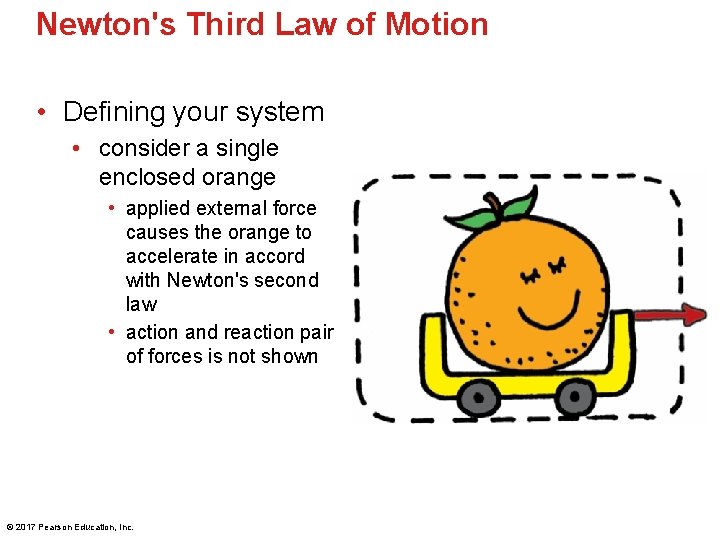 Newton's Third Law of Motion

• Defining your system
  • consider a single enclosed orange
    • applied external force causes the orange to accelerate in accord with Newton's second law
    • action and reaction pair of forces is not shown

© 2017 Pearson Education, Inc.